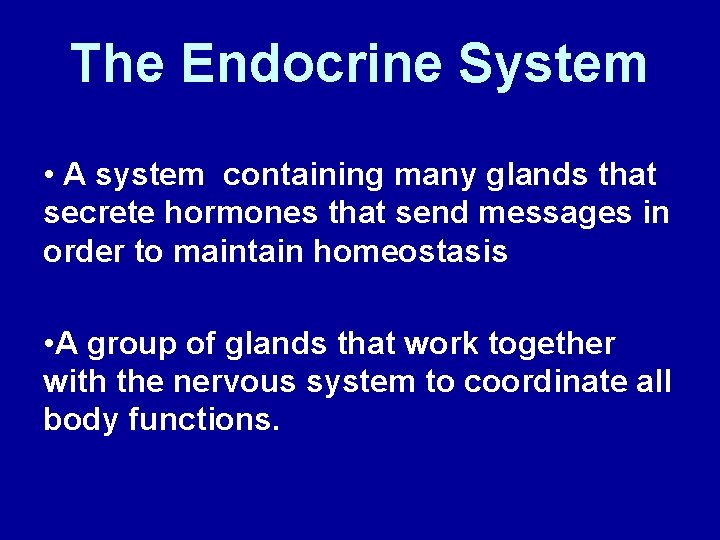 The Endocrine System

• A system containing many glands that secrete hormones that send messages in order to maintain homeostasis

•A group of glands that work together with the nervous system to coordinate all body functions.